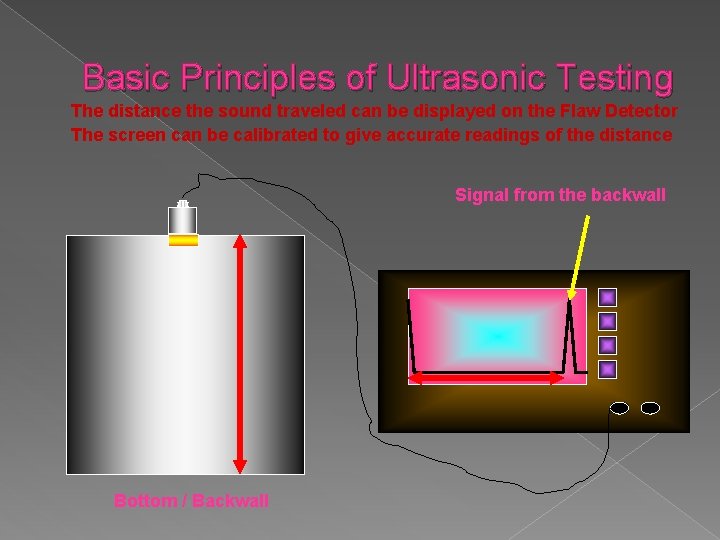 Basic Principles of Ultrasonic Testing

The distance the sound traveled can be displayed on the Flaw Detector
The screen can be calibrated to give accurate readings of the distance

Signal from the backwall

Bottom / Backwall